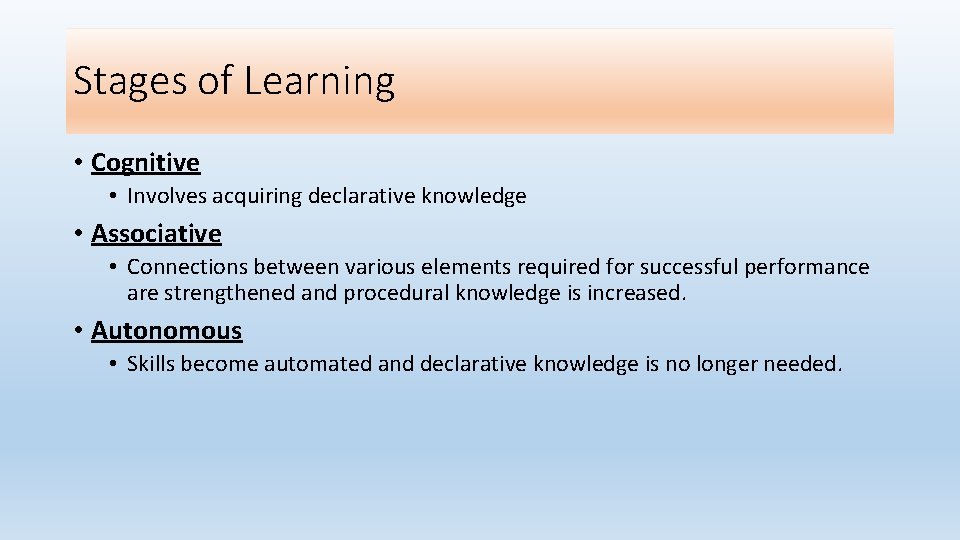 Stages of Learning

• Cognitive
 • Involves acquiring declarative knowledge
• Associative
 • Connections between various elements required for successful performance are strengthened and procedural knowledge is increased.
• Autonomous
 • Skills become automated and declarative knowledge is no longer needed.